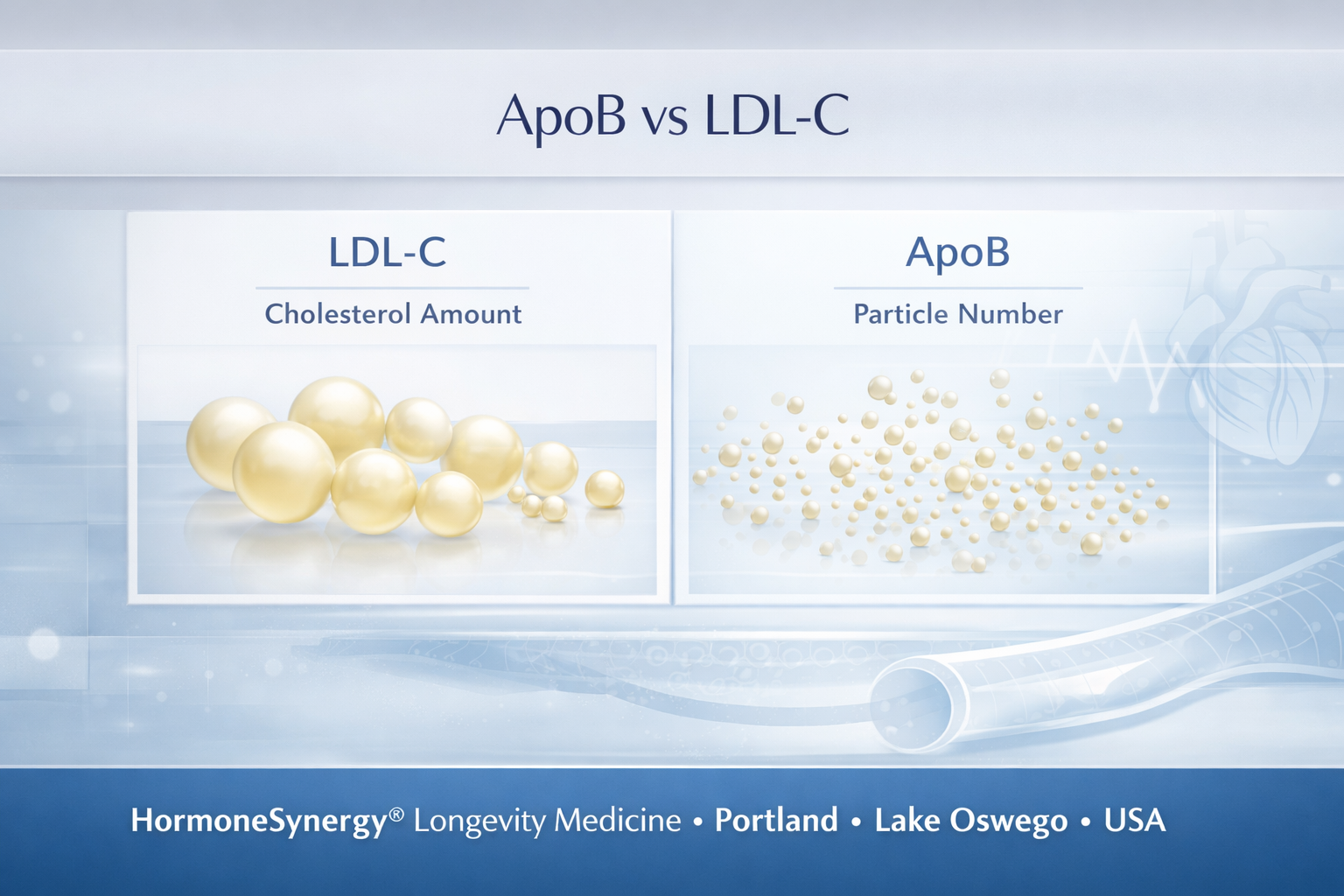 ApoB vs LDL-C

LDL-C

Cholesterol Amount

ApoB

Particle Number

HormoneSynergy® Longevity Medicine • Portland • Lake Oswego • USA